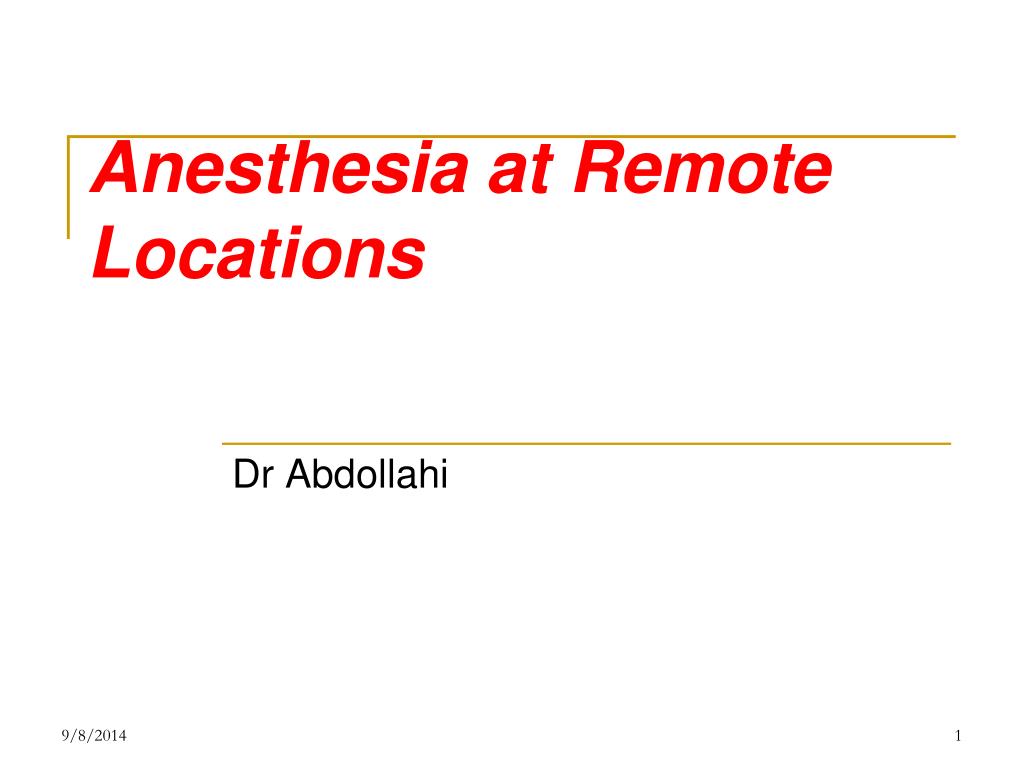 Anesthesia at Remote Locations

Dr Abdollahi

9/8/2014

1